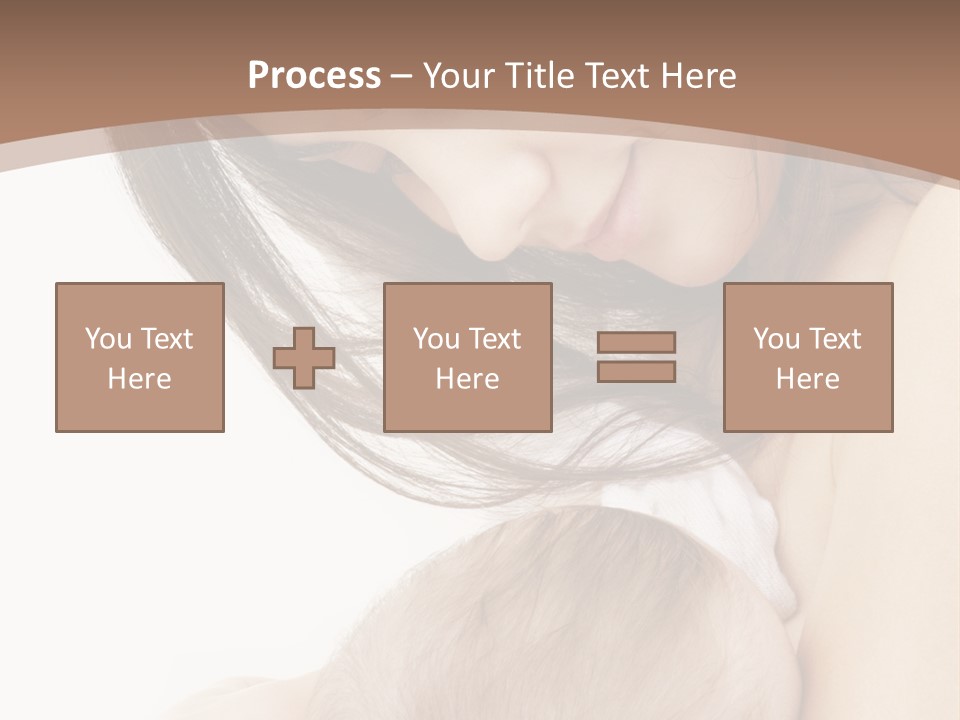 Process – Your Title Text Here

You Text Here

You Text Here

You Text Here